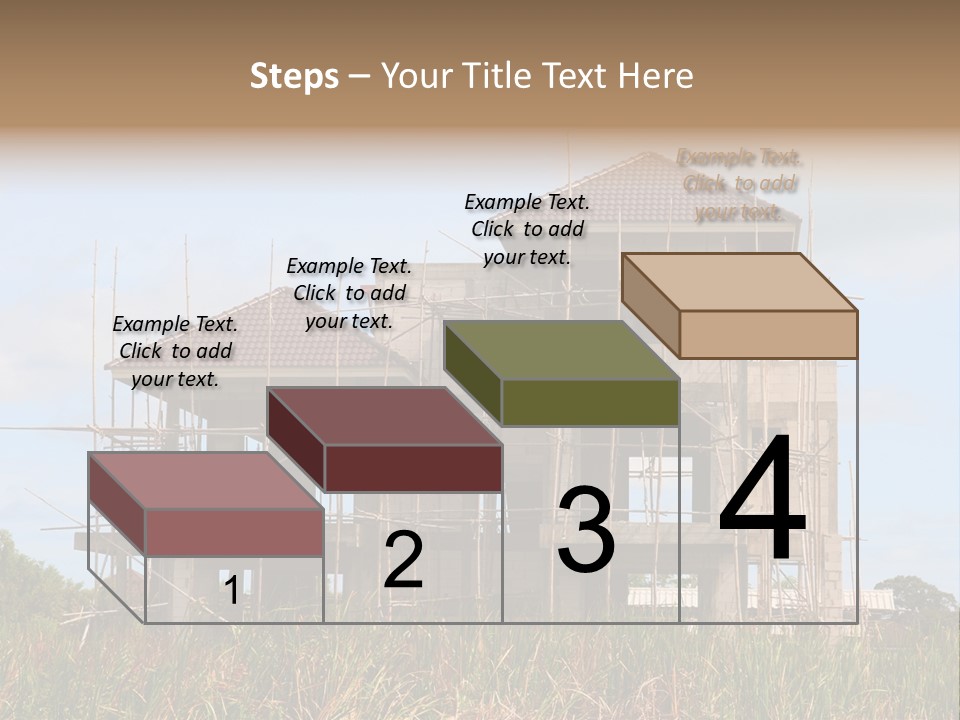 Steps – Your Title Text Here

Example Text. Click to add your text.

Example Text. Click to add your text.

Example Text. Click to add your text.

Example Text. Click to add your text.

1

2

3

4